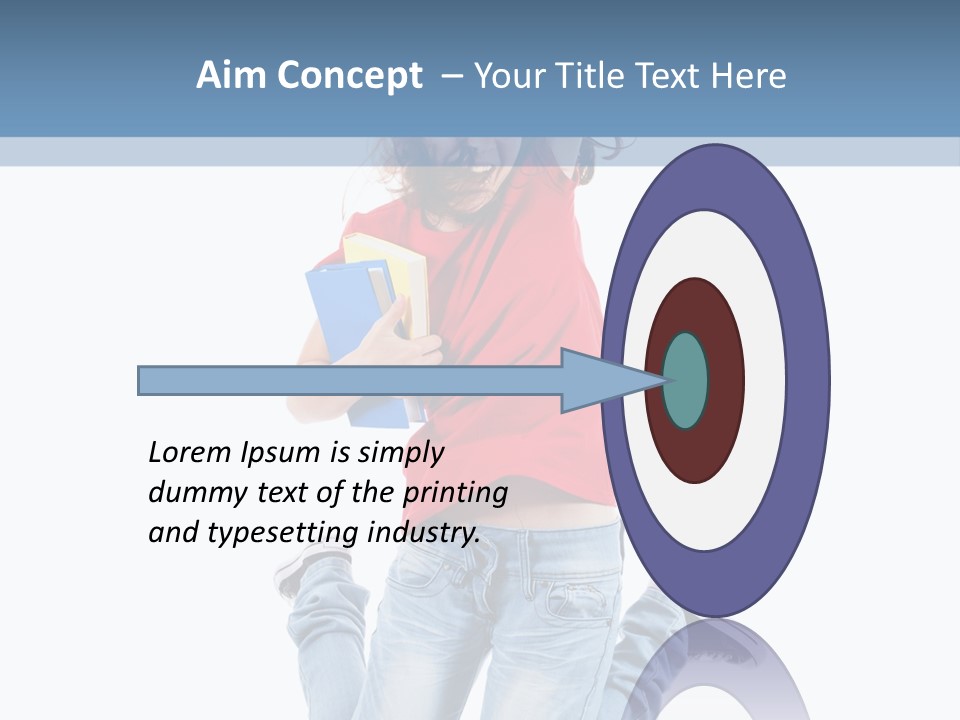 Aim Concept – Your Title Text Here

Lorem Ipsum is simply dummy text of the printing and typesetting industry.